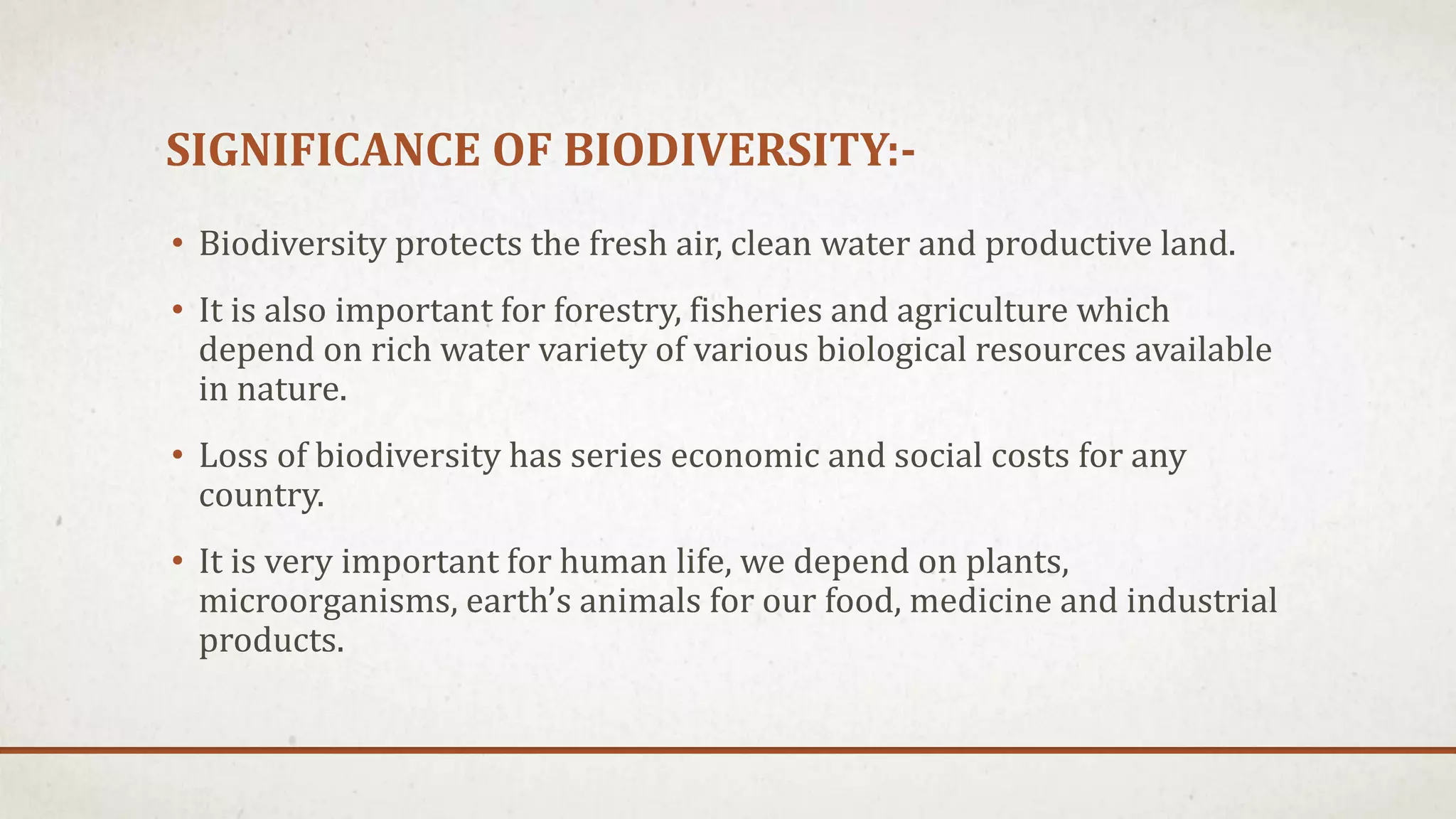 SIGNIFICANCE OF BIODIVERSITY:-

• Biodiversity protects the fresh air, clean water and productive land.

• It is also important for forestry, fisheries and agriculture which depend on rich water variety of various biological resources available in nature.

• Loss of biodiversity has series economic and social costs for any country.

• It is very important for human life, we depend on plants, microorganisms, earth's animals for our food, medicine and industrial products.